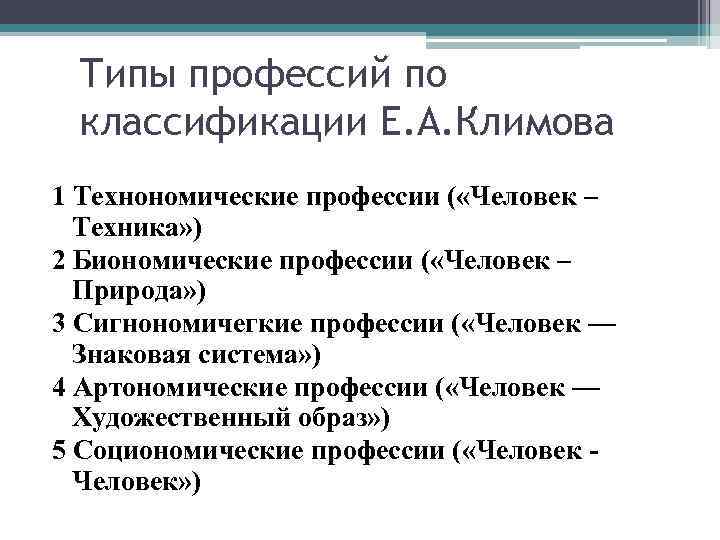 Типы профессий по классификации Е.А.Климова

1 Технономические профессии («Человек – Техника»)
2 Биономические профессии («Человек – Природа»)
3 Сигнономичегкие профессии («Человек — Знаковая система»)
4 Артономические профессии («Человек — Художественный образ»)
5 Социономические профессии («Человек - Человек»)